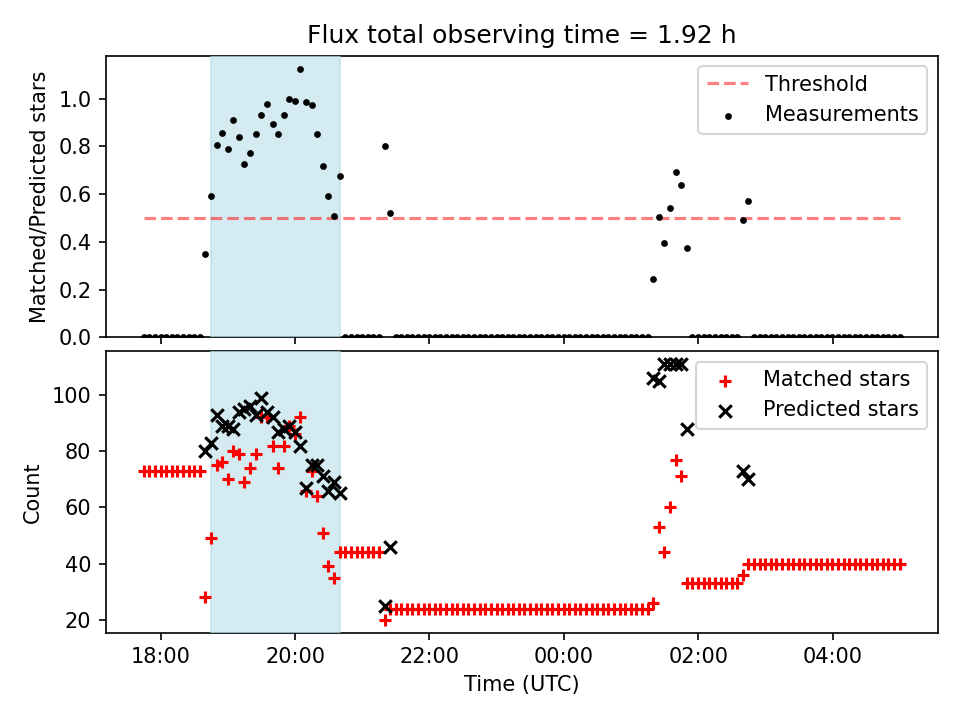 Flux total observing time = 1.92 h

Matched/Predicted stars

1.0
0.8
0.6
0.4
0.2
0.0

Threshold
Measurements

Count

100
80
60
40
20

Matched stars
Predicted stars

18:00
20:00
22:00
00:00
02:00
04:00

Time (UTC)